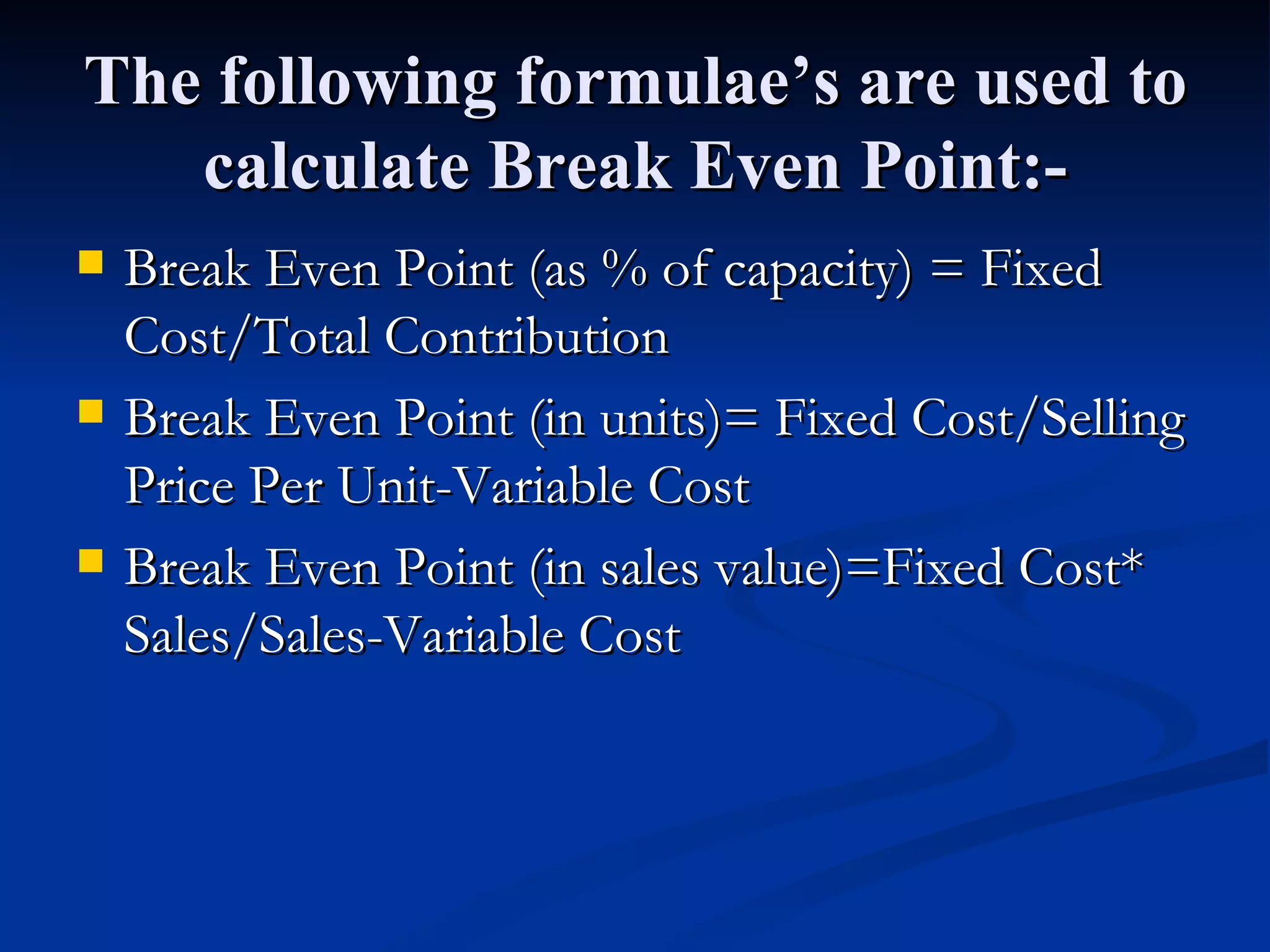 The following formulae's are used to calculate Break Even Point:-

Break Even Point (as % of capacity) = Fixed Cost/Total Contribution

Break Even Point (in units)= Fixed Cost/Selling Price Per Unit-Variable Cost

Break Even Point (in sales value)=Fixed Cost* Sales/Sales-Variable Cost